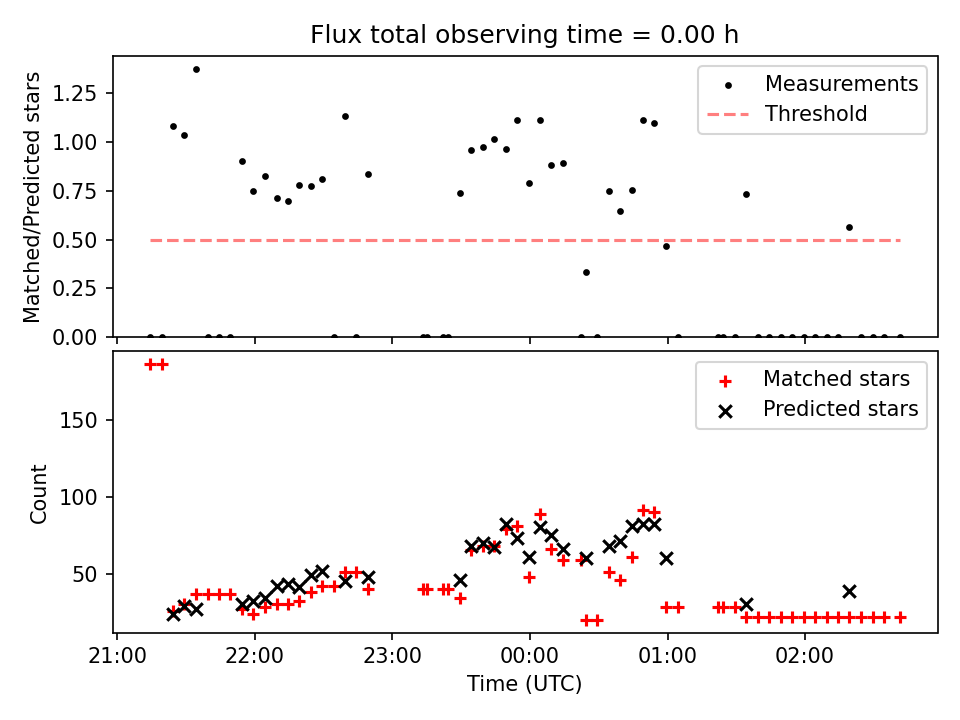 Flux total observing time = 0.00 h

Matched/Predicted stars

1.25
1.00
0.75
0.50
0.25
0.00

Measurements
Threshold

Count

150
100
50

Matched stars
Predicted stars

21:00
22:00
23:00
00:00
01:00
02:00

Time (UTC)